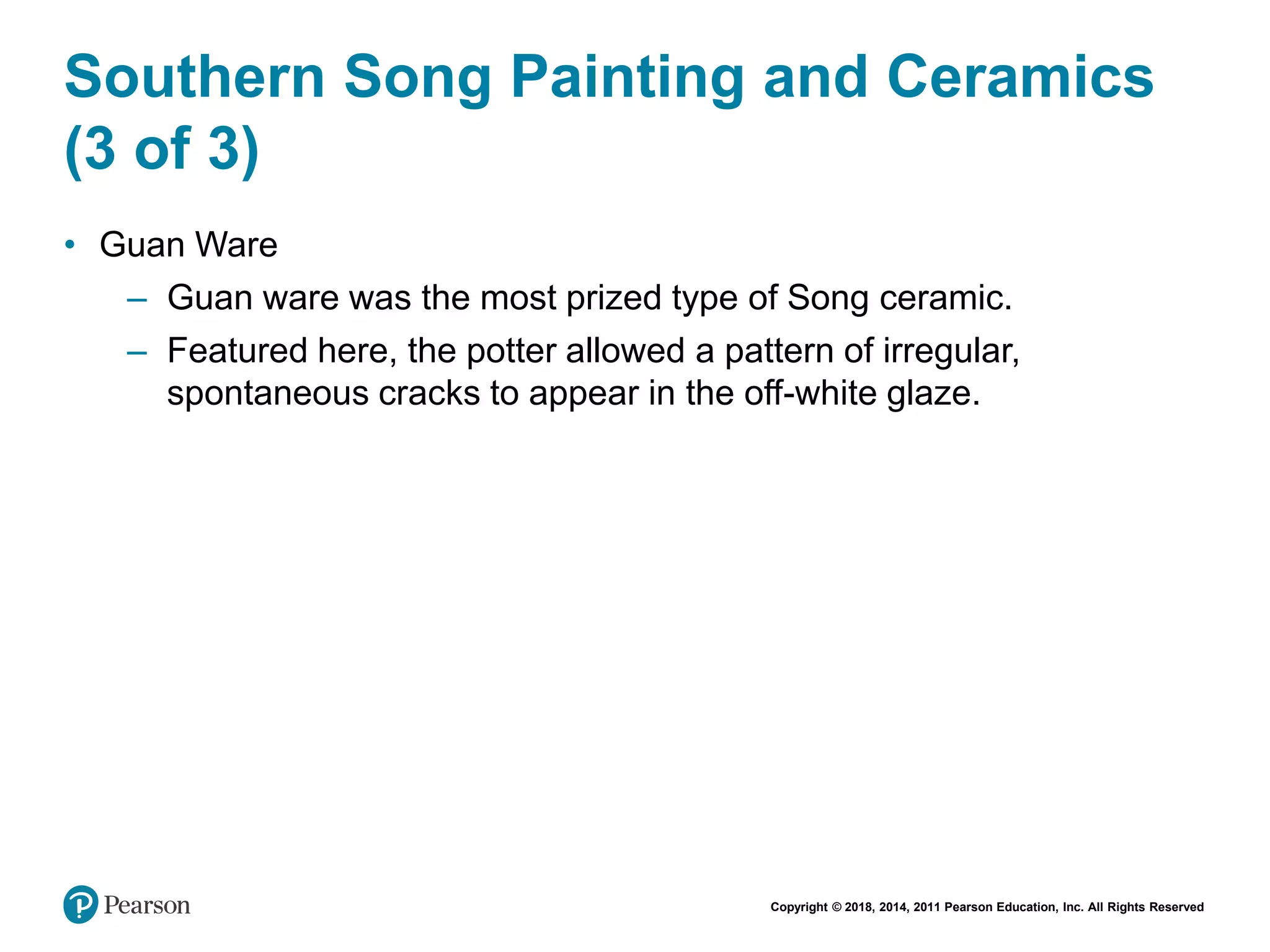 Southern Song Painting and Ceramics (3 of 3)

• Guan Ware

– Guan ware was the most prized type of Song ceramic.

– Featured here, the potter allowed a pattern of irregular, spontaneous cracks to appear in the off-white glaze.

Pearson

Copyright © 2018, 2014, 2011 Pearson Education, Inc. All Rights Reserved